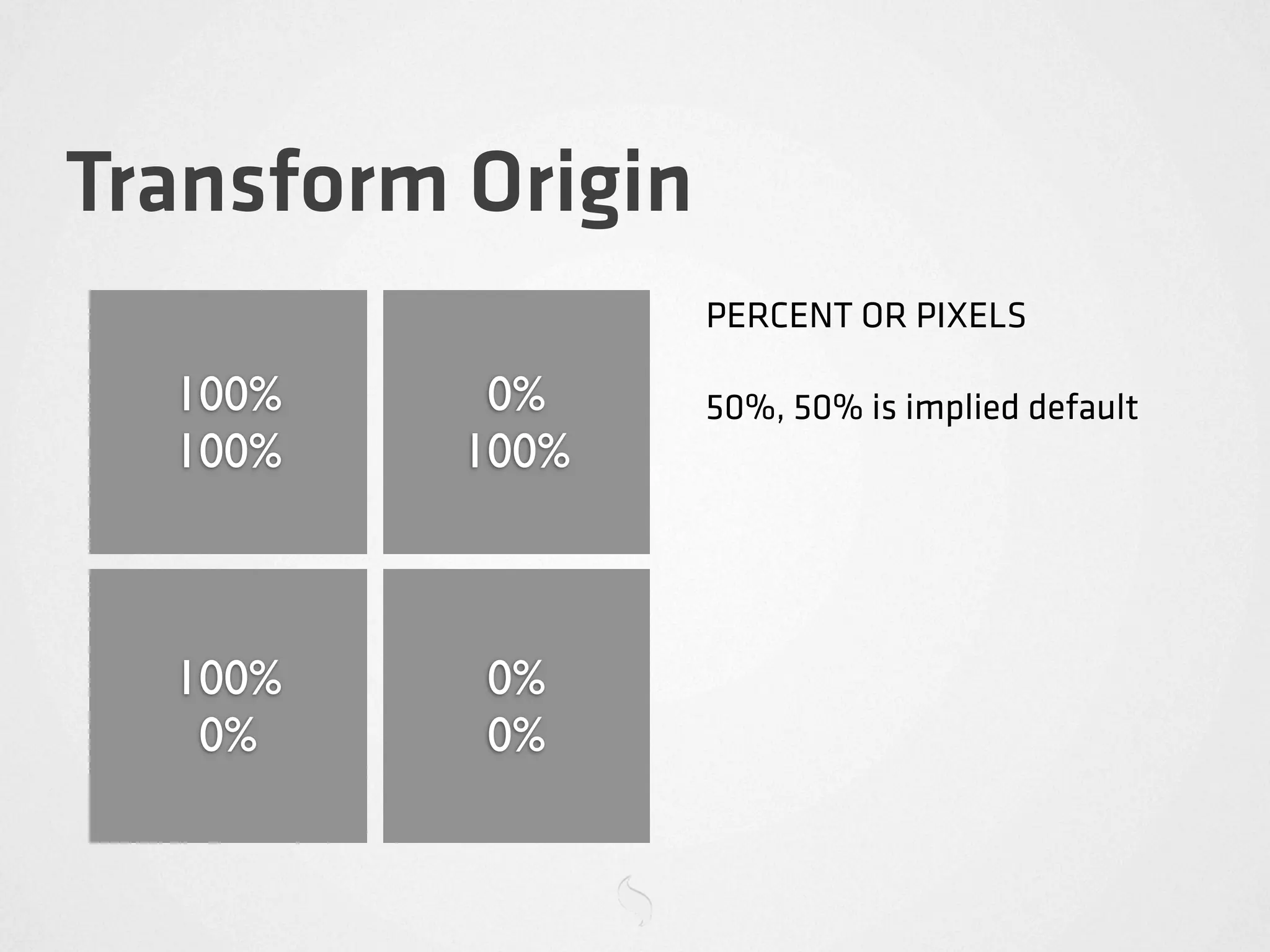 Transform Origin

100%
100%

0%
100%

100%
0%

0%
0%

PERCENT OR PIXELS

50%, 50% is implied default